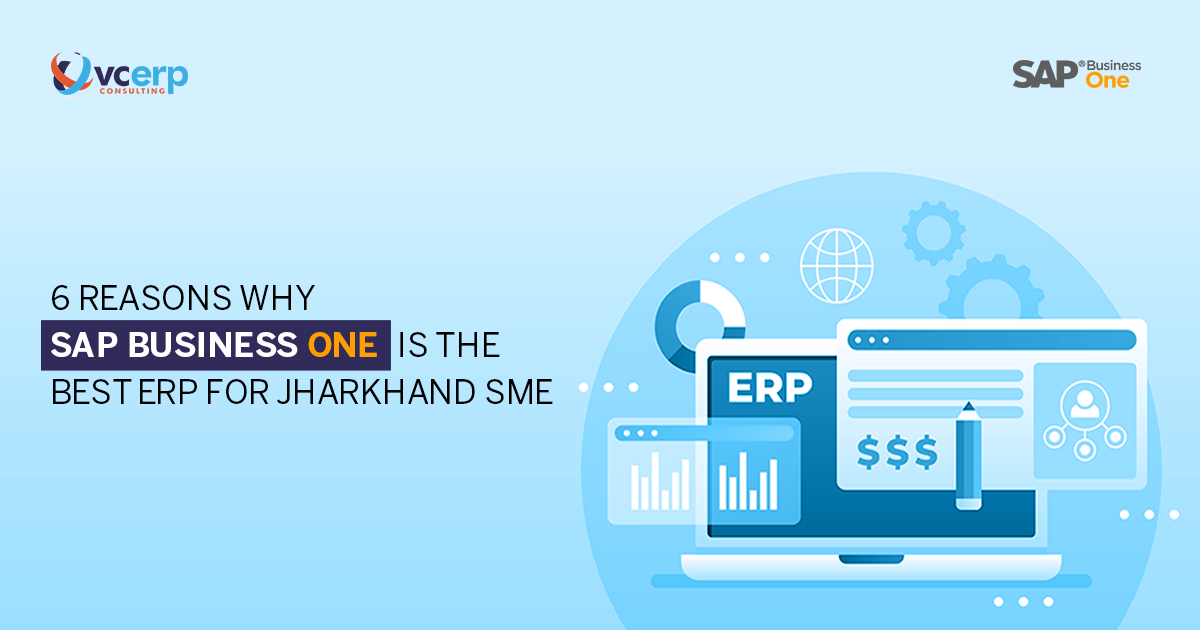 vcerp CONSULTING

SAP® Business One

6 REASONS WHY SAP BUSINESS ONE IS THE BEST ERP FOR JHARKHAND SME

ERP

$$$